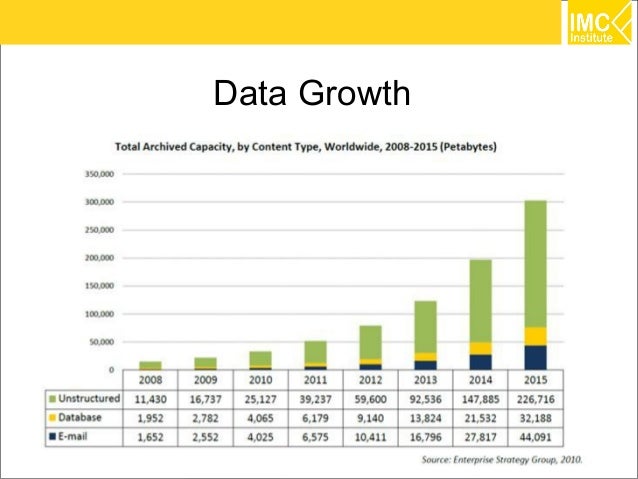 IMC Institute

Data Growth

Total Archived Capacity, by Content Type, Worldwide, 2008-2015 (Petabytes)

350,000
300,000
250,000
200,000
150,000
100,000
50,000
0

| | 2008 | 2009 | 2010 | 2011 | 2012 | 2013 | 2014 | 2015 |
|---|---|---|---|---|---|---|---|---|
| Unstructured | 11,430 | 16,737 | 25,127 | 39,237 | 59,600 | 92,536 | 147,885 | 226,716 |
| Database | 1,952 | 2,782 | 4,065 | 6,179 | 9,140 | 13,824 | 21,532 | 32,188 |
| E-mail | 1,652 | 2,552 | 4,025 | 6,575 | 10,411 | 16,796 | 27,817 | 44,091 |

Source: Enterprise Strategy Group, 2010.